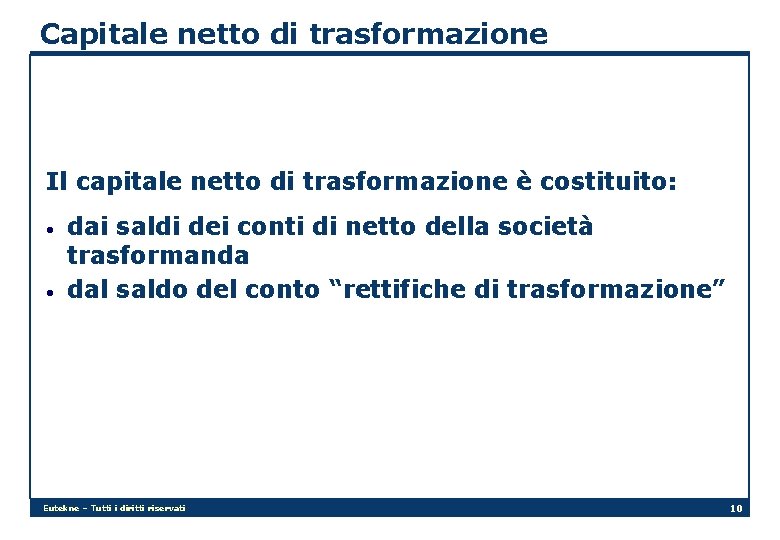 Capitale netto di trasformazione

Il capitale netto di trasformazione è costituito:

• dai saldi dei conti di netto della società trasformanda
• dal saldo del conto "rettifiche di trasformazione"

Eutekne – Tutti i diritti riservati

10